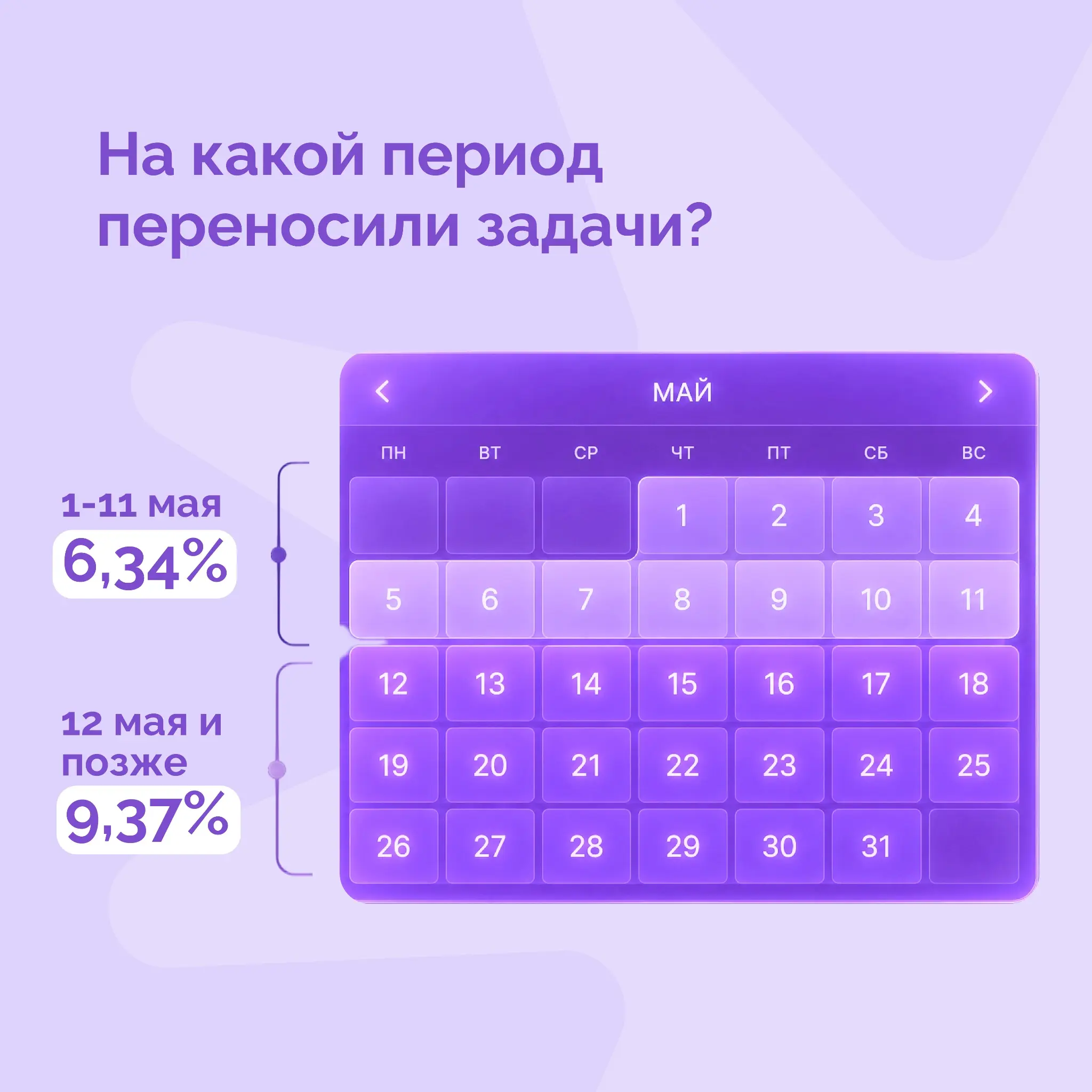 На какой период переносили задачи?

1-11 мая
6,34%

12 мая и позже
9,37%

МАЙ

| ПН | ВТ | СР | ЧТ | ПТ | СБ | ВС |
|---|---|---|---|---|---|---|
| | | | 1 | 2 | 3 | 4 |
| 5 | 6 | 7 | 8 | 9 | 10 | 11 |
| 12 | 13 | 14 | 15 | 16 | 17 | 18 |
| 19 | 20 | 21 | 22 | 23 | 24 | 25 |
| 26 | 27 | 28 | 29 | 30 | 31 | |